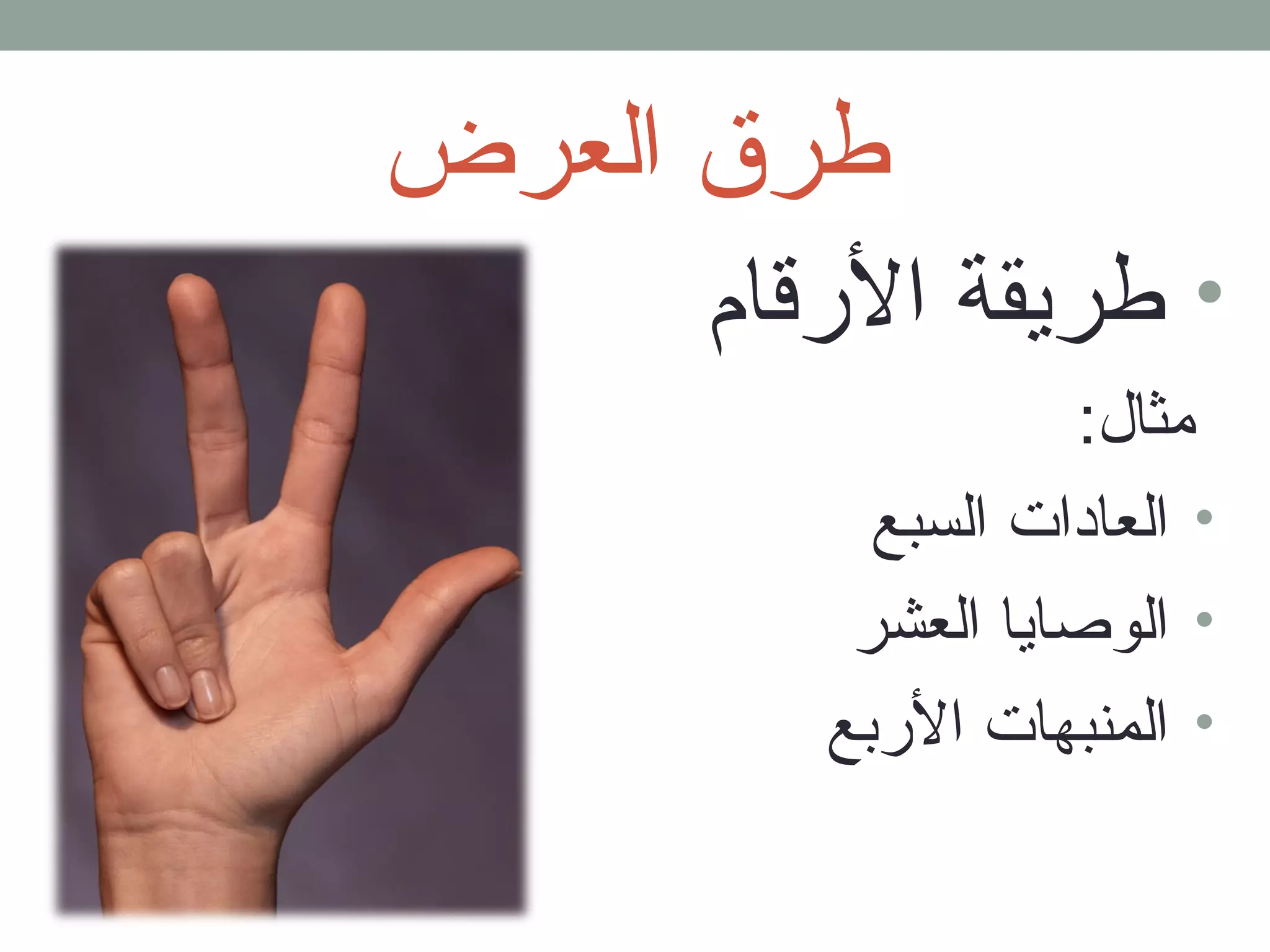 طرق العرض

• طريقة الأرقام

مثال:

• العادات السبع
• الوصايا العشر
• المنبهات الأربع